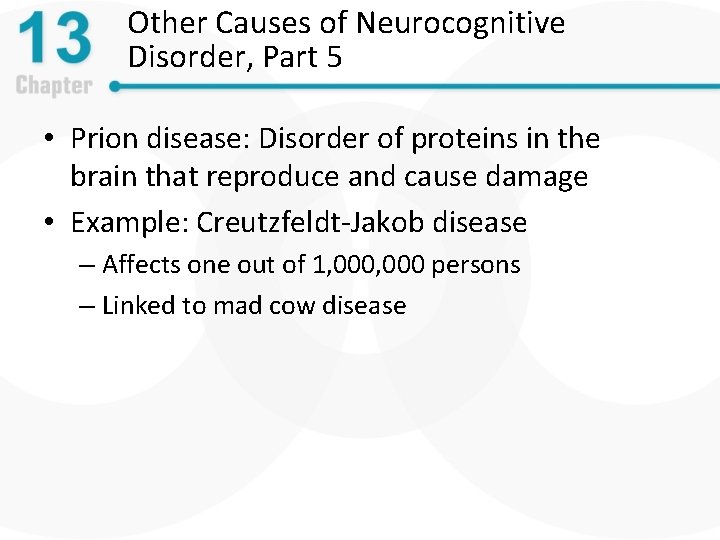 13
Chapter

Other Causes of Neurocognitive Disorder, Part 5

• Prion disease: Disorder of proteins in the brain that reproduce and cause damage
• Example: Creutzfeldt-Jakob disease
– Affects one out of 1,000,000 persons
– Linked to mad cow disease